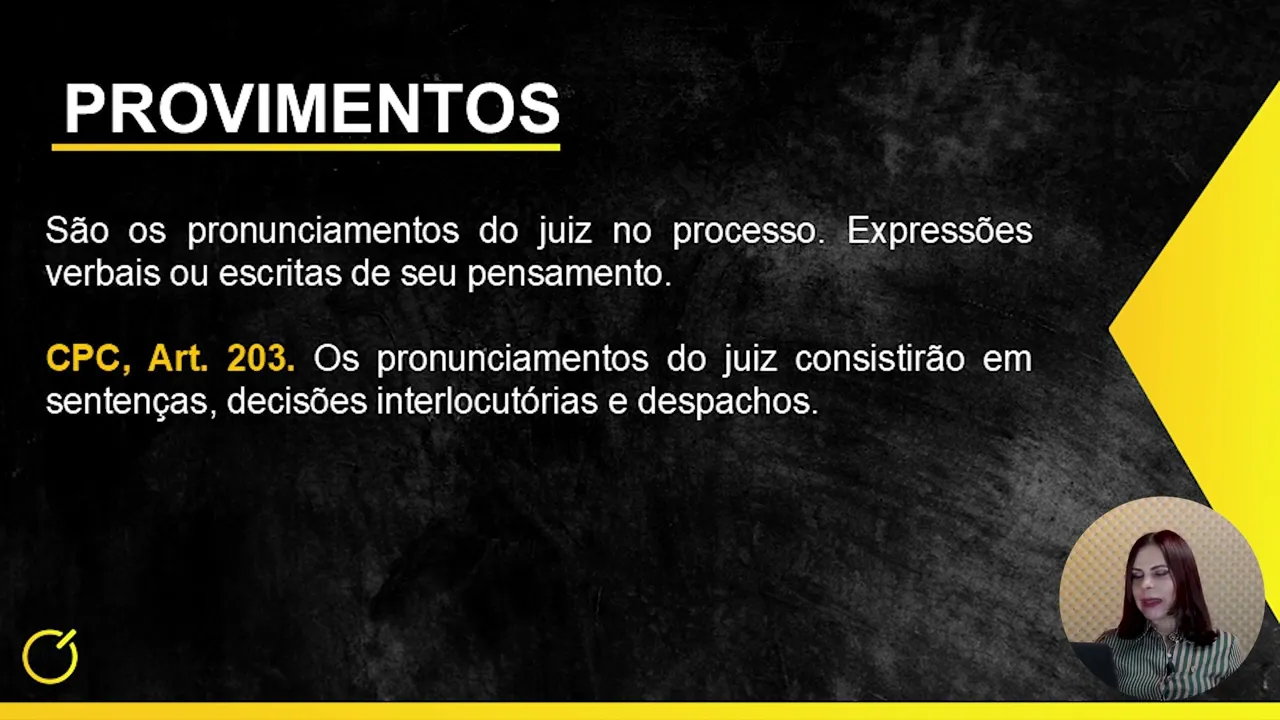 PROVIMENTOS

São os pronunciamentos do juiz no processo. Expressões verbais ou escritas de seu pensamento.

CPC, Art. 203. Os pronunciamentos do juiz consistirão em sentenças, decisões interlocutórias e despachos.